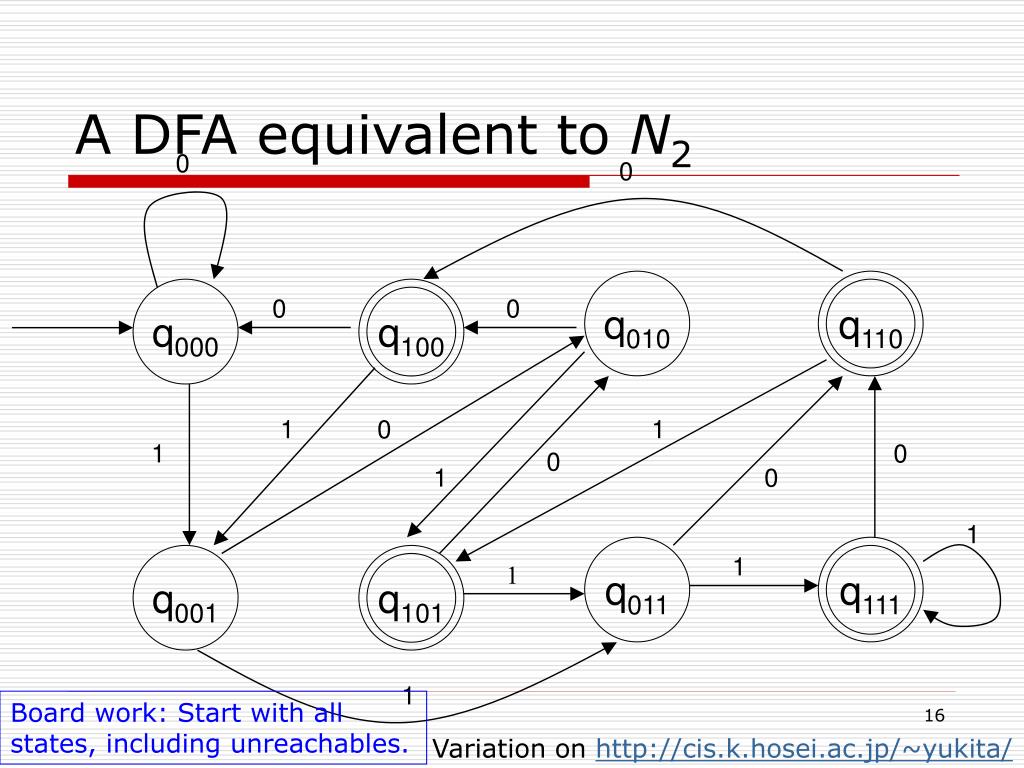 A DFA equivalent to $N_2$

0

0

$q_{000}$

0

$q_{100}$

0

$q_{010}$

$q_{110}$

1

1

0

1

0

1

0

0

1

$q_{001}$

$q_{101}$

1

$q_{011}$

1

$q_{111}$

1

Board work: Start with all states, including unreachables.

16

Variation on http://cis.k.hosei.ac.jp/~yukita/